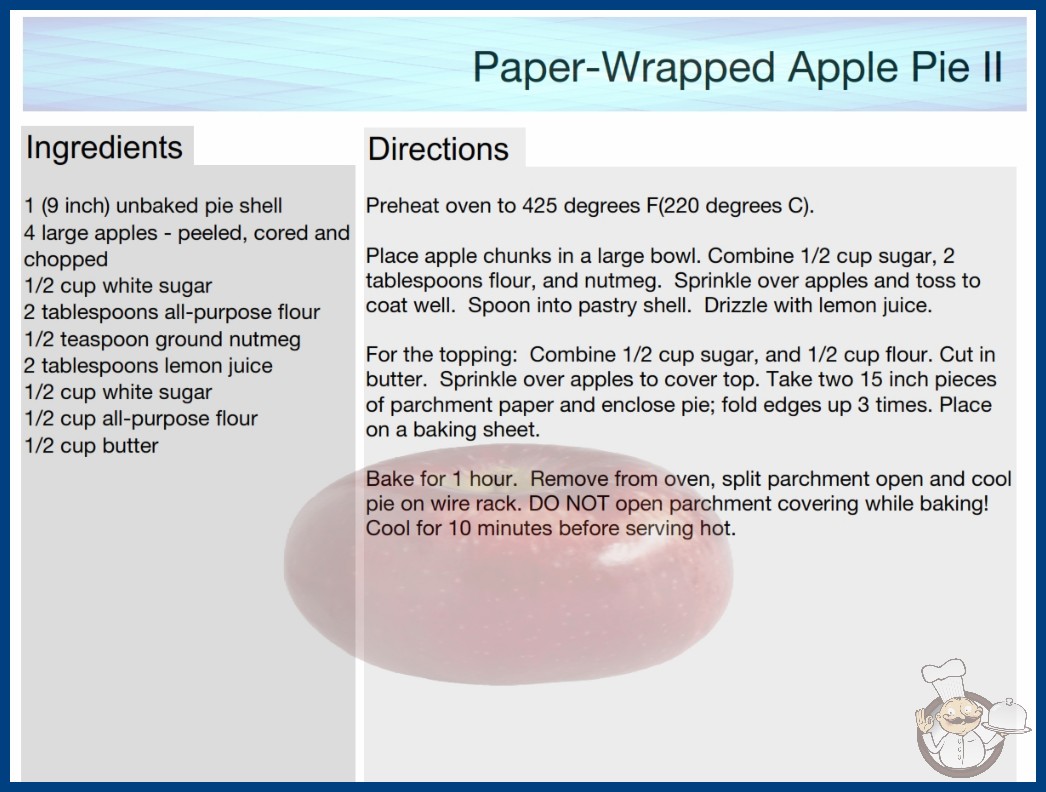 Paper-Wrapped Apple Pie II

Ingredients

1 (9 inch) unbaked pie shell
4 large apples - peeled, cored and chopped
1/2 cup white sugar
2 tablespoons all-purpose flour
1/2 teaspoon ground nutmeg
2 tablespoons lemon juice
1/2 cup white sugar
1/2 cup all-purpose flour
1/2 cup butter

Directions

Preheat oven to 425 degrees F(220 degrees C).

Place apple chunks in a large bowl. Combine 1/2 cup sugar, 2 tablespoons flour, and nutmeg. Sprinkle over apples and toss to coat well. Spoon into pastry shell. Drizzle with lemon juice.

For the topping: Combine 1/2 cup sugar, and 1/2 cup flour. Cut in butter. Sprinkle over apples to cover top. Take two 15 inch pieces of parchment paper and enclose pie; fold edges up 3 times. Place on a baking sheet.

Bake for 1 hour. Remove from oven, split parchment open and cool pie on wire rack. DO NOT open parchment covering while baking! Cool for 10 minutes before serving hot.